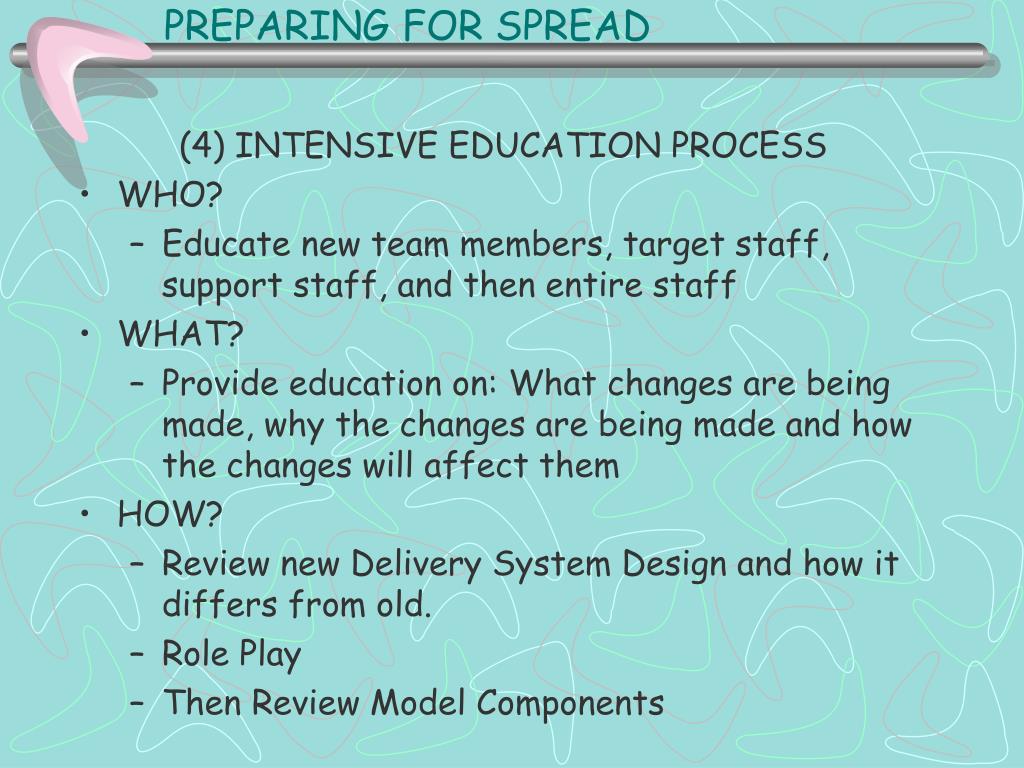 PREPARING FOR SPREAD

(4) INTENSIVE EDUCATION PROCESS

• WHO?
– Educate new team members, target staff, support staff, and then entire staff
• WHAT?
– Provide education on: What changes are being made, why the changes are being made and how the changes will affect them
• HOW?
– Review new Delivery System Design and how it differs from old.
– Role Play
– Then Review Model Components